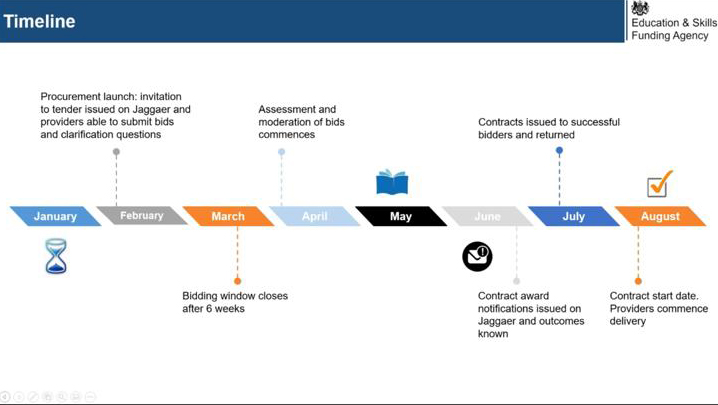 Timeline

Education & Skills Funding Agency

Procurement launch: invitation to tender issued on Jaggaer and providers able to submit bids and clarification questions

Assessment and moderation of bids commences

Contracts issued to successful bidders and returned

January

February

March

April

May

June

July

August

Bidding window closes after 6 weeks

Contract award notifications issued on Jaggaer and outcomes known

Contract start date. Providers commence delivery